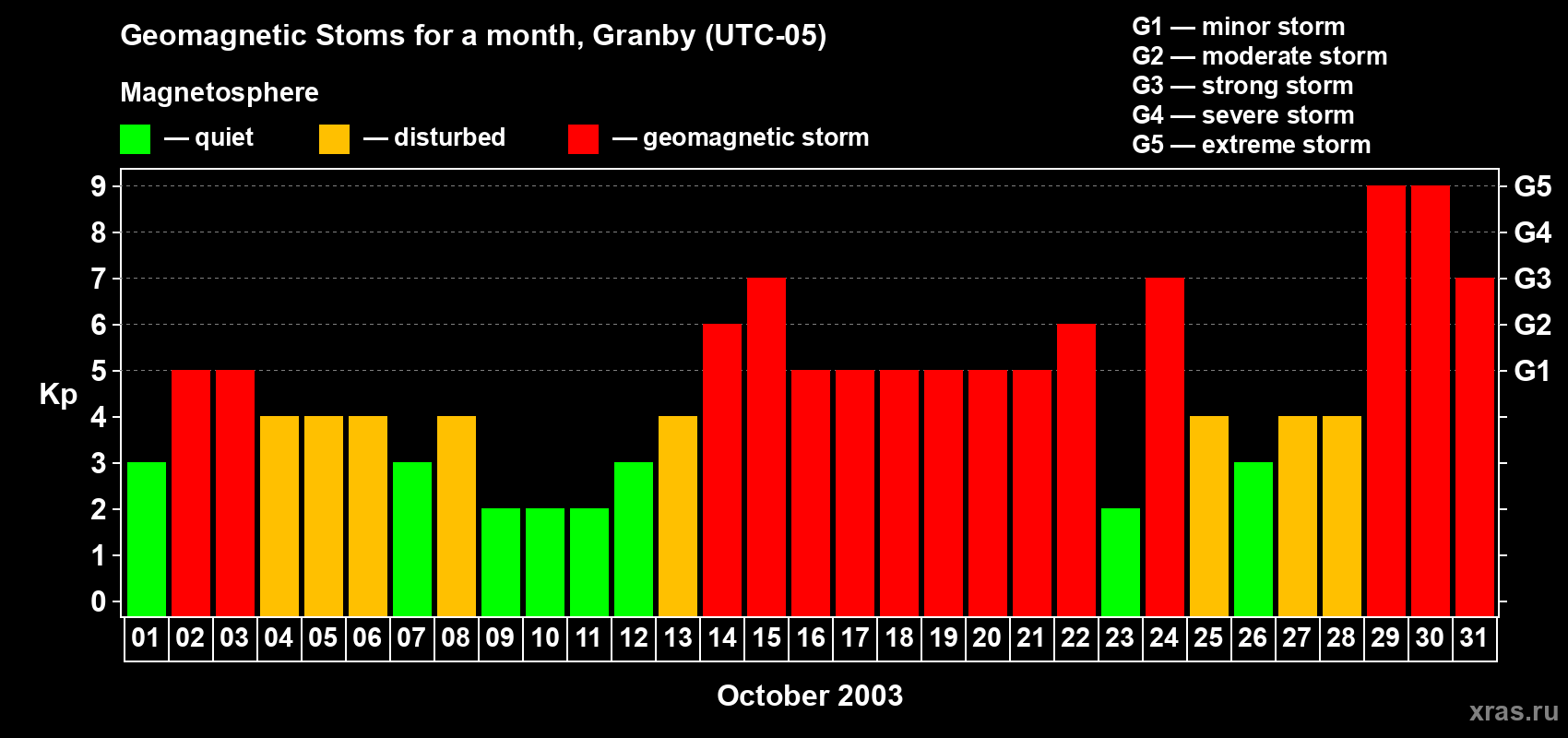 Geomagnetic Stoms for a month, Granby (UTC-05)

Magnetosphere

— quiet — disturbed — geomagnetic storm

G1 — minor storm
G2 — moderate storm
G3 — strong storm
G4 — severe storm
G5 — extreme storm

Kp

9
8
7
6
5
4
3
2
1
0

G5
G4
G3
G2
G1

01 02 03 04 05 06 07 08 09 10 11 12 13 14 15 16 17 18 19 20 21 22 23 24 25 26 27 28 29 30 31

October 2003

xras.ru